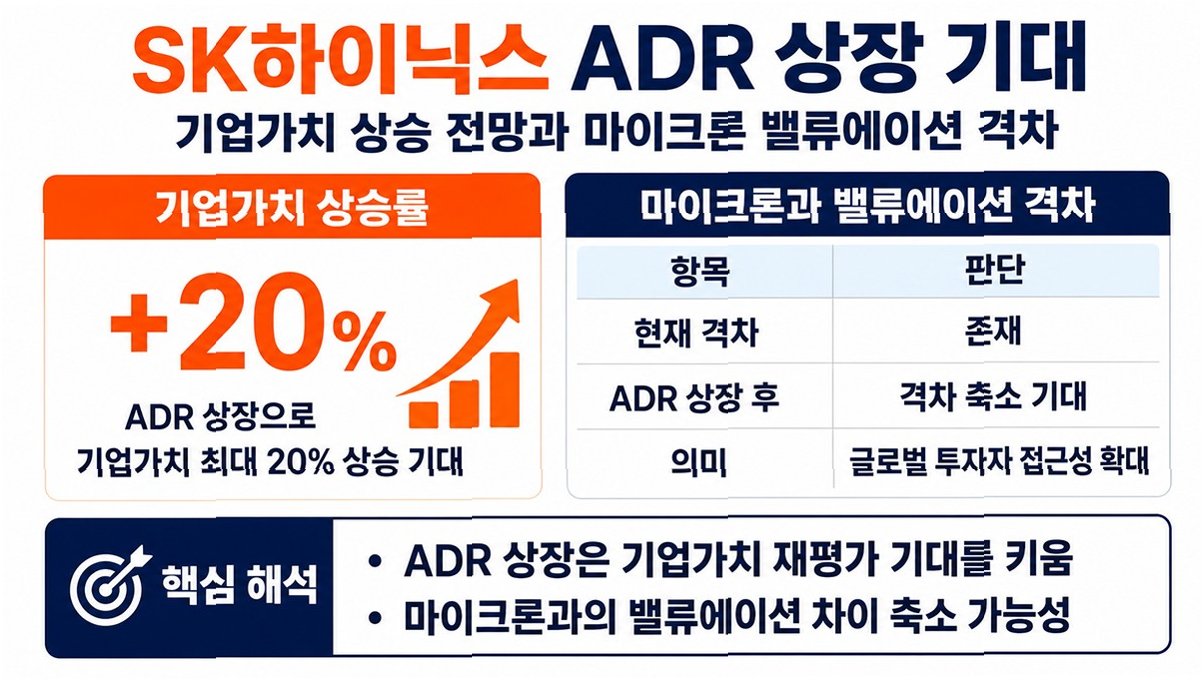 SK하이닉스 ADR 상장 기대

기업가치 상승 전망과 마이크론 밸류에이션 격차

기업가치 상승률

+20%

ADR 상장으로 기업가치 최대 20% 상승 기대

마이크론과 밸류에이션 격차

| 항목 | 판단 |
|---|---|
| 현재 격차 | 존재 |
| ADR 상장 후 | 격차 축소 기대 |
| 의미 | 글로벌 투자자 접근성 확대 |

핵심 해석

• ADR 상장은 기업가치 재평가 기대를 키움
• 마이크론과의 밸류에이션 차이 축소 가능성